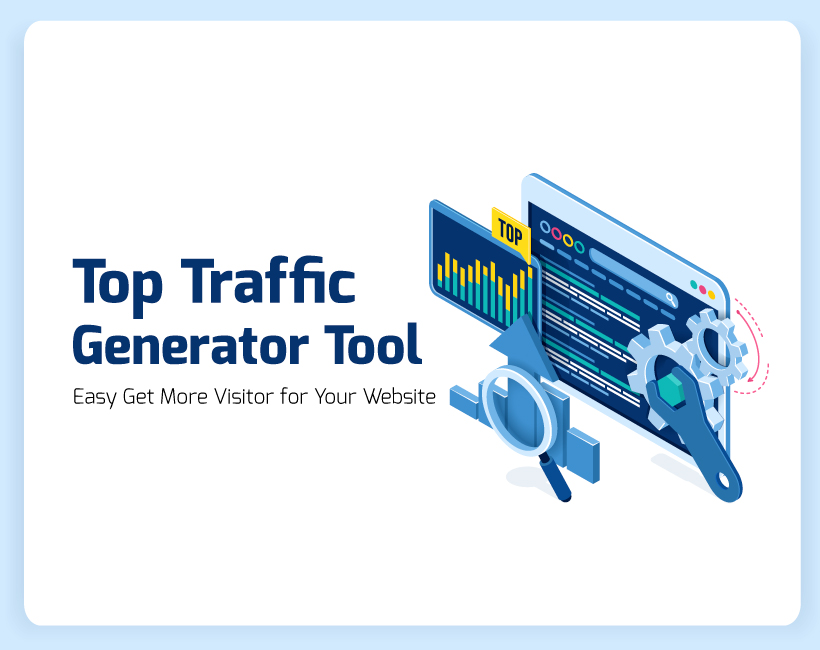 Top Traffic Generator Tool

Easy Get More Visitor for Your Website

TOP